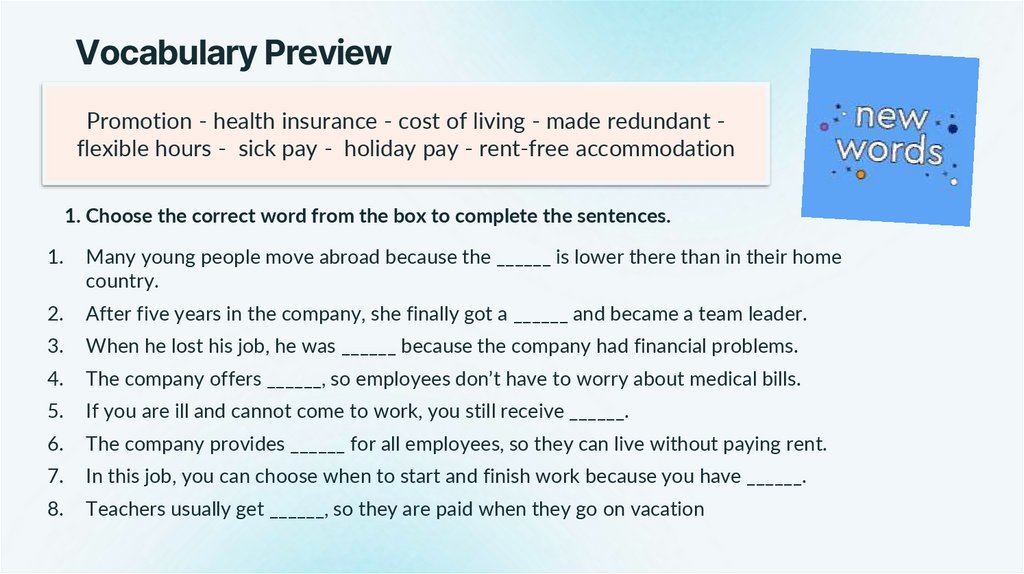 Vocabulary Preview

Promotion - health insurance - cost of living - made redundant - flexible hours - sick pay - holiday pay - rent-free accommodation

new words

1. Choose the correct word from the box to complete the sentences.

1. Many young people move abroad because the ______ is lower there than in their home country.
2. After five years in the company, she finally got a ______ and became a team leader.
3. When he lost his job, he was ______ because the company had financial problems.
4. The company offers ______, so employees don't have to worry about medical bills.
5. If you are ill and cannot come to work, you still receive ______.
6. The company provides ______ for all employees, so they can live without paying rent.
7. In this job, you can choose when to start and finish work because you have ______.
8. Teachers usually get ______, so they are paid when they go on vacation